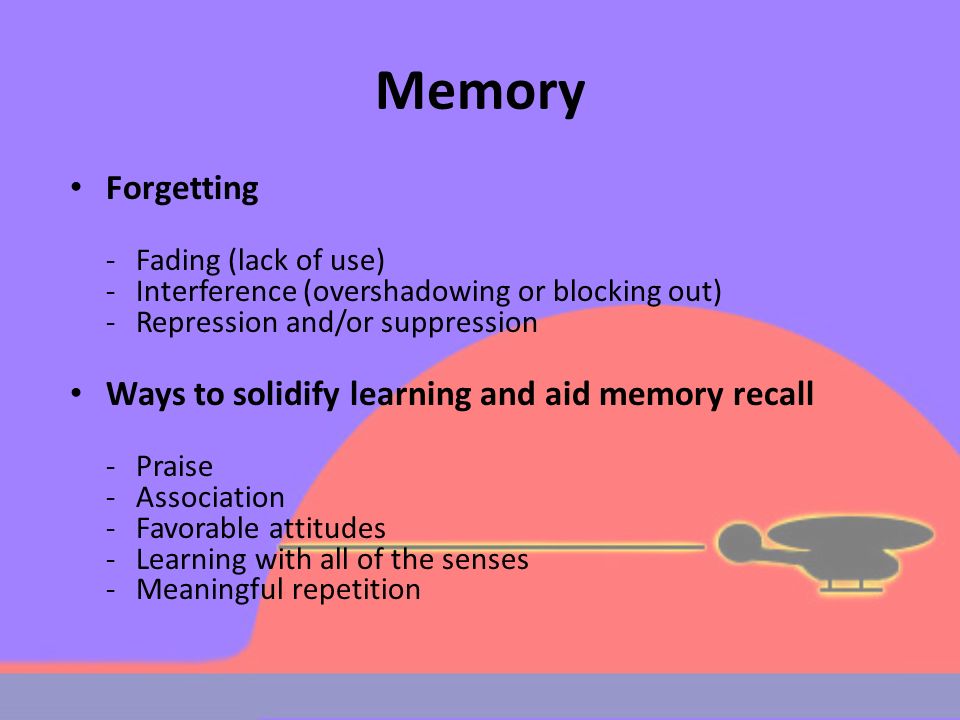 Memory

• Forgetting

- Fading (lack of use)
- Interference (overshadowing or blocking out)
- Repression and/or suppression

• Ways to solidify learning and aid memory recall

- Praise
- Association
- Favorable attitudes
- Learning with all of the senses
- Meaningful repetition